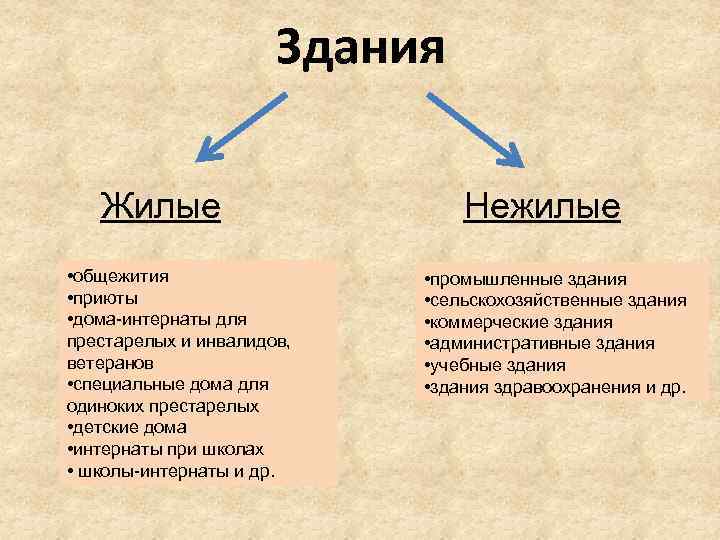 Здания

Жилые

•общежития
•приюты
•дома-интернаты для престарелых и инвалидов, ветеранов
•специальные дома для одиноких престарелых
•детские дома
•интернаты при школах
• школы-интернаты и др.

Нежилые

•промышленные здания
•сельскохозяйственные здания
•коммерческие здания
•административные здания
•учебные здания
•здания здравоохранения и др.